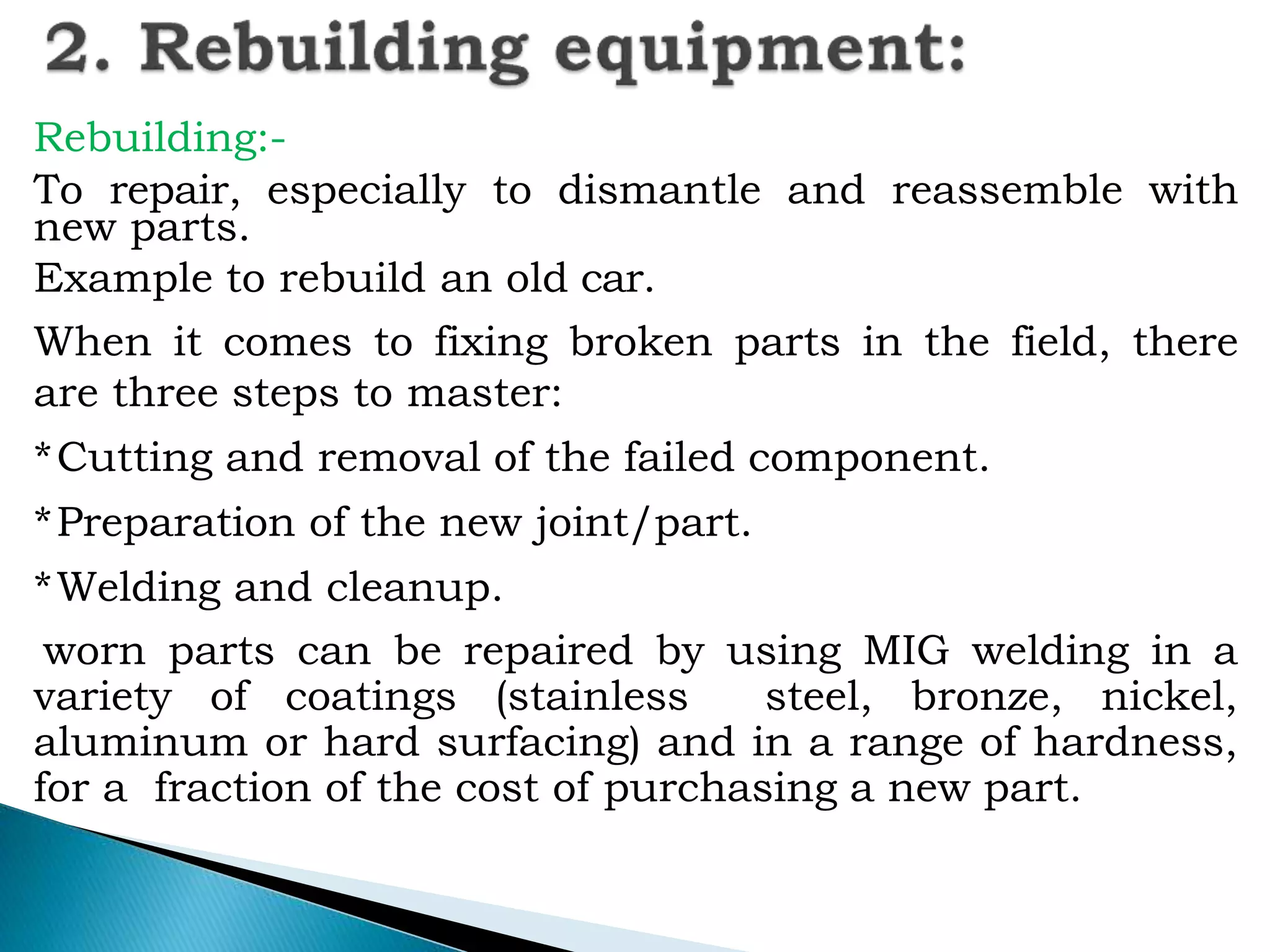 2. Rebuilding equipment:

Rebuilding:-

To repair, especially to dismantle and reassemble with new parts.

Example to rebuild an old car.

When it comes to fixing broken parts in the field, there are three steps to master:

*Cutting and removal of the failed component.

*Preparation of the new joint/part.

*Welding and cleanup.

worn parts can be repaired by using MIG welding in a variety of coatings (stainless steel, bronze, nickel, aluminum or hard surfacing) and in a range of hardness, for a fraction of the cost of purchasing a new part.